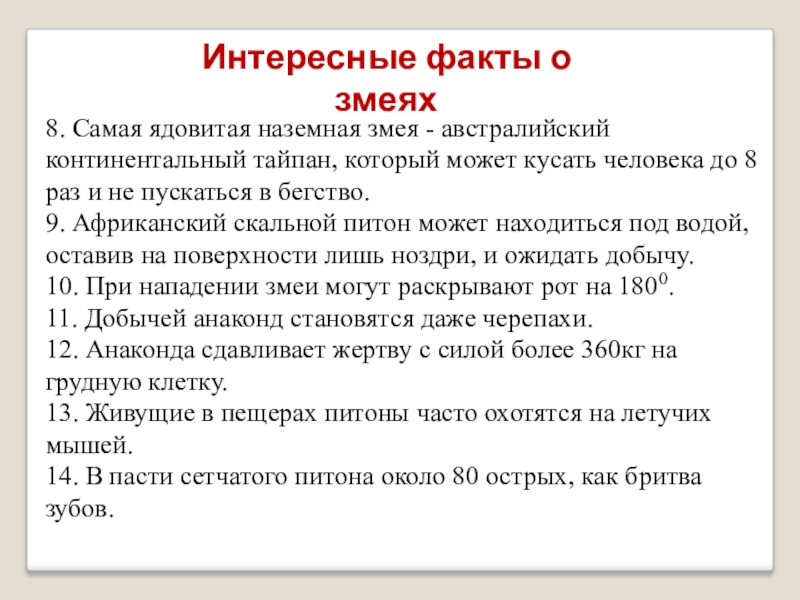 Интересные факты о змеях

8. Самая ядовитая наземная змея - австралийский континентальный тайпан, который может кусать человека до 8 раз и не пускаться в бегство.
9. Африканский скальной питон может находиться под водой, оставив на поверхности лишь ноздри, и ожидать добычу.
10. При нападении змеи могут раскрывают рот на $180^0$.
11. Добычей анаконд становятся даже черепахи.
12. Анаконда сдавливает жертву с силой более 360кг на грудную клетку.
13. Живущие в пещерах питоны часто охотятся на летучих мышей.
14. В пасти сетчатого питона около 80 острых, как бритва зубов.